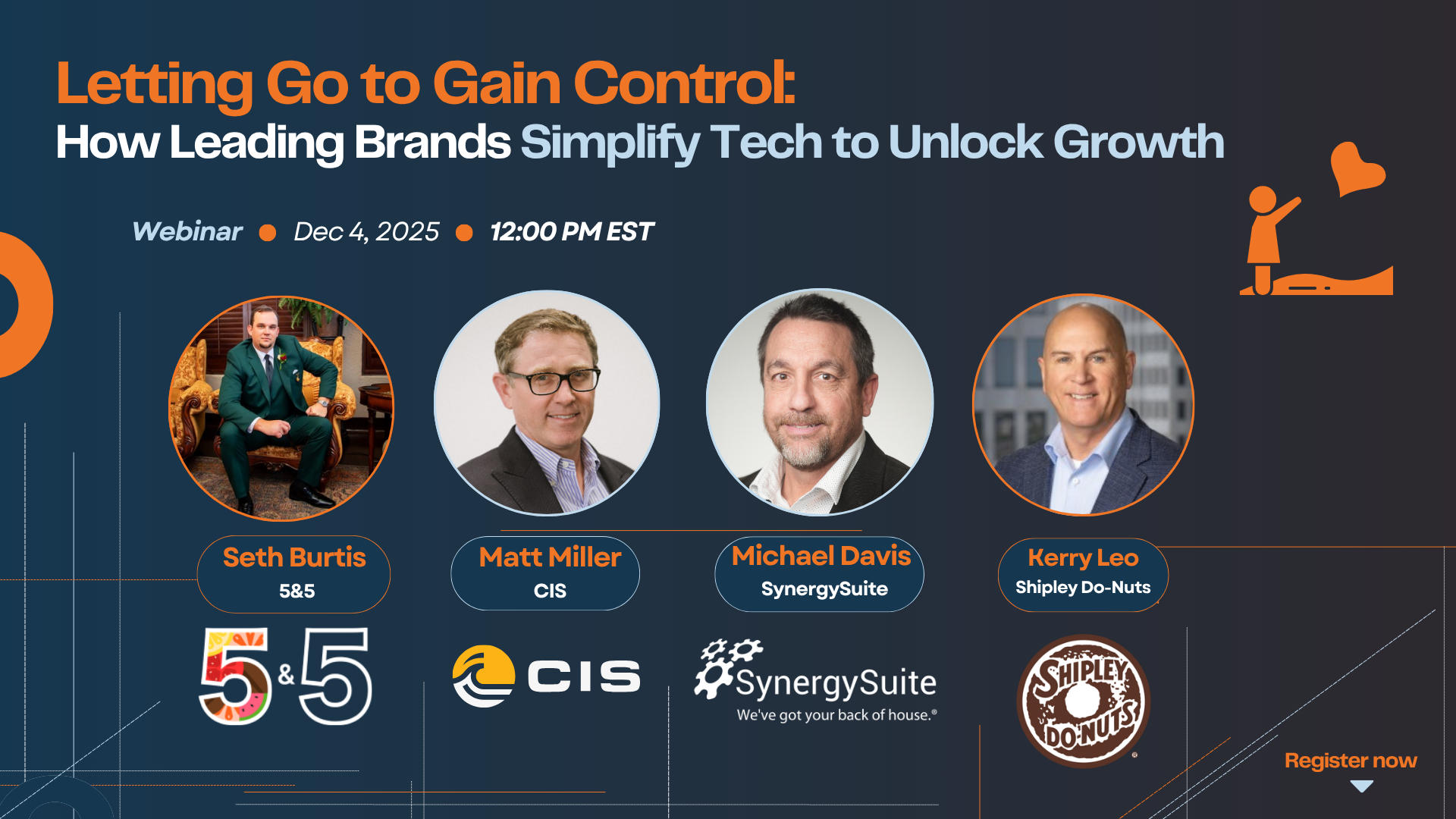 Letting Go to Gain Control:
How Leading Brands Simplify Tech to Unlock Growth

Webinar • Dec 4, 2025 • 12:00 PM EST

Seth Burtis
5&5

Matt Miller
CIS

Michael Davis
SynergySuite

Kerry Leo
Shipley Do-Nuts

5&5

CIS

SynergySuite
We've got your back of house.®

SHIPLEY DO-NUTS

Register now